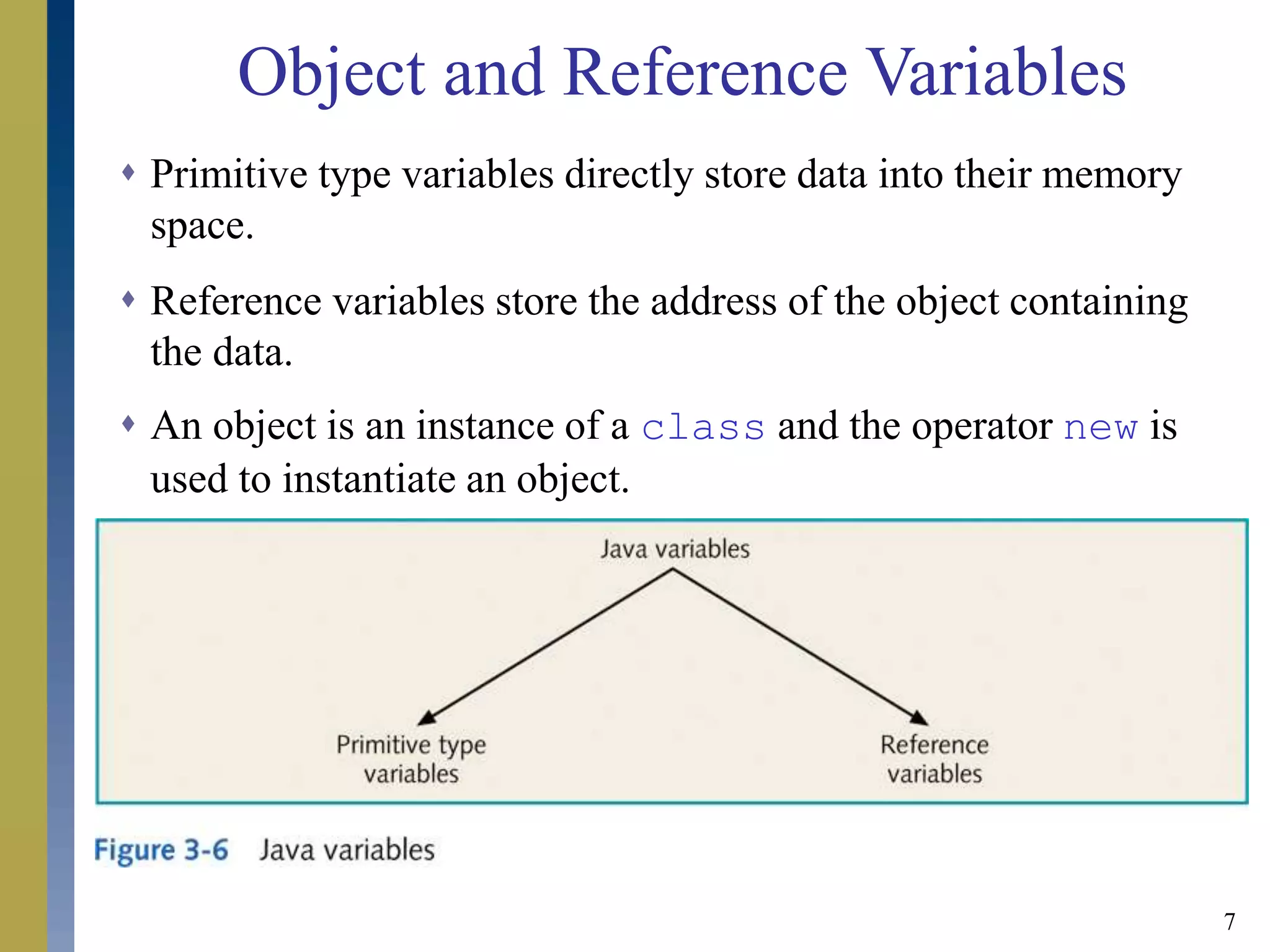 Object and Reference Variables

♦ Primitive type variables directly store data into their memory space.

♦ Reference variables store the address of the object containing the data.

♦ An object is an instance of a class and the operator new is used to instantiate an object.

Java variables

Primitive type variables

Reference variables

Figure 3-6 Java variables

7